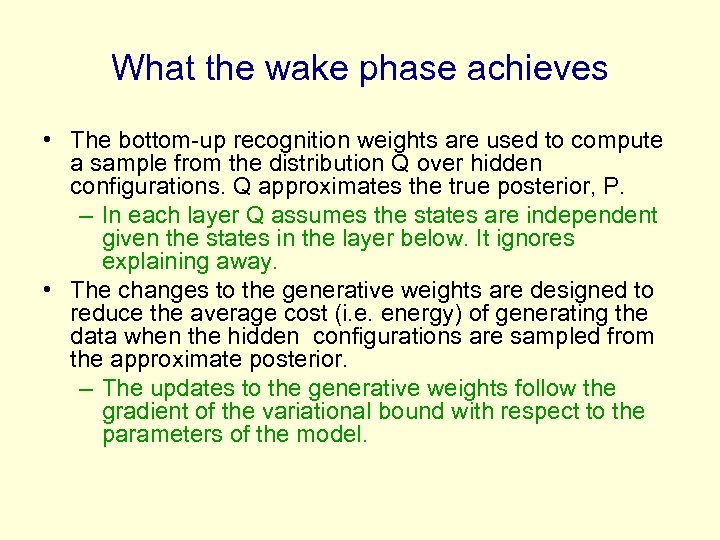 What the wake phase achieves

• The bottom-up recognition weights are used to compute a sample from the distribution Q over hidden configurations. Q approximates the true posterior, P.
– In each layer Q assumes the states are independent given the states in the layer below. It ignores explaining away.
• The changes to the generative weights are designed to reduce the average cost (i.e. energy) of generating the data when the hidden configurations are sampled from the approximate posterior.
– The updates to the generative weights follow the gradient of the variational bound with respect to the parameters of the model.